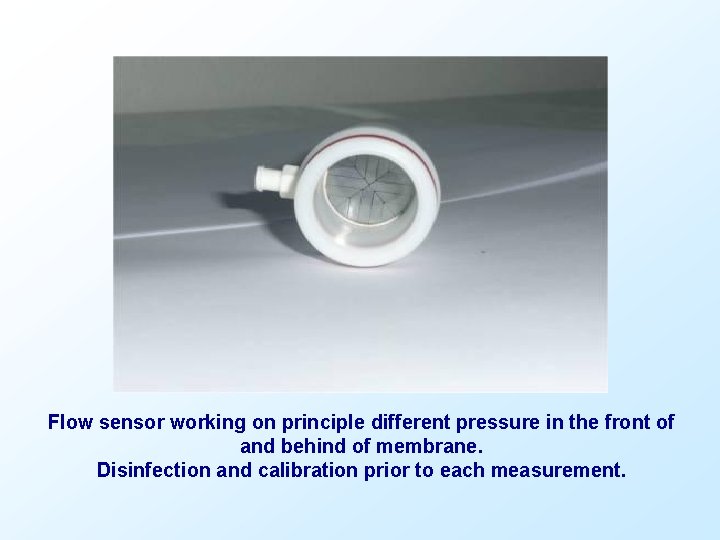 Flow sensor working on principle different pressure in the front of and behind of membrane.
Disinfection and calibration prior to each measurement.